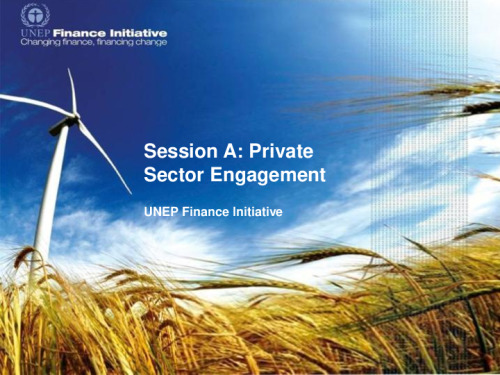 UNEP Finance Initiative
Changing finance, financing change

Session A: Private Sector Engagement

UNEP Finance Initiative